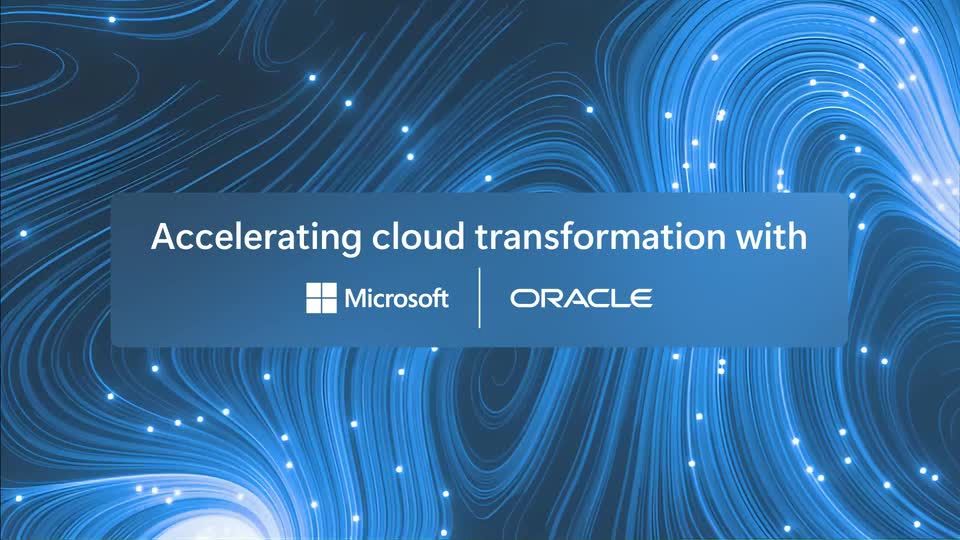 Accelerating cloud transformation with

Microsoft

ORACLE